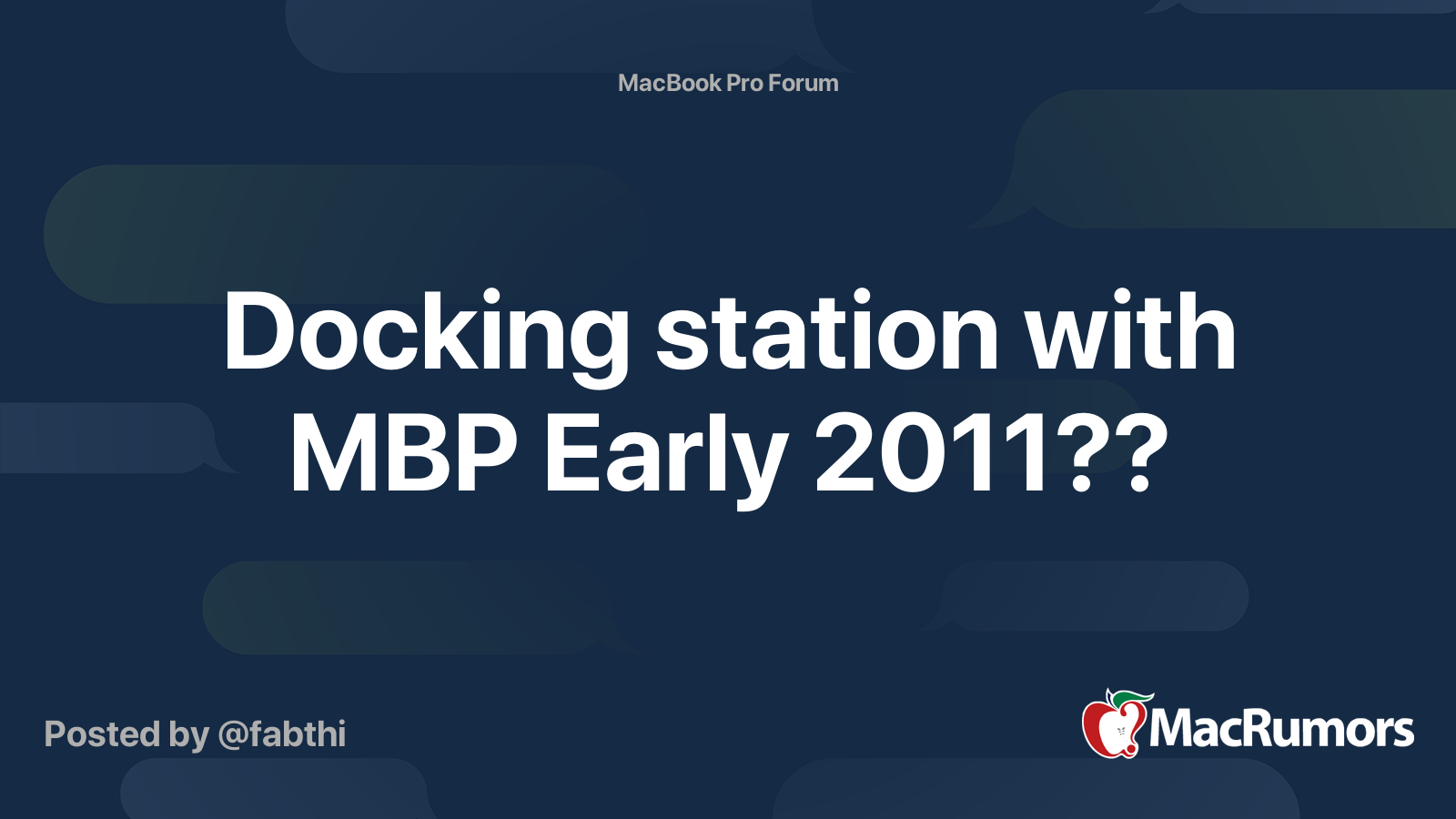 MacBook Pro Forum

Docking station with MBP Early 2011??

Posted by @fabthi

MacRumors